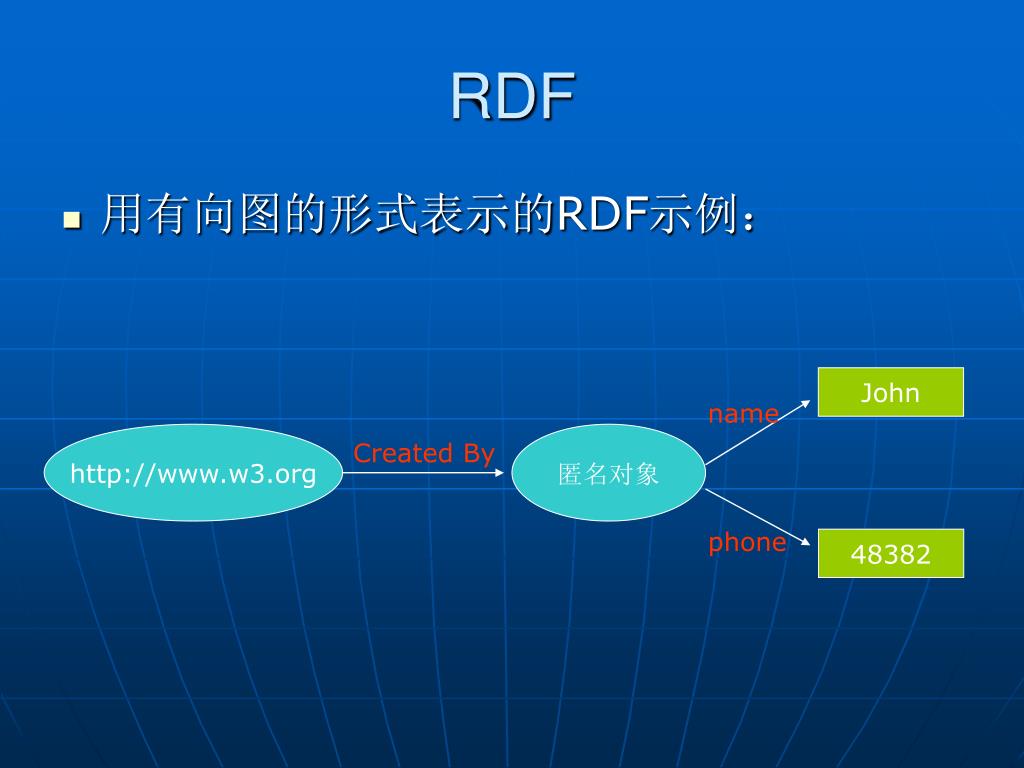 RDF

用有向图的形式表示的RDF示例：

http://www.w3.org

Created By

匿名对象

name

John

phone

48382